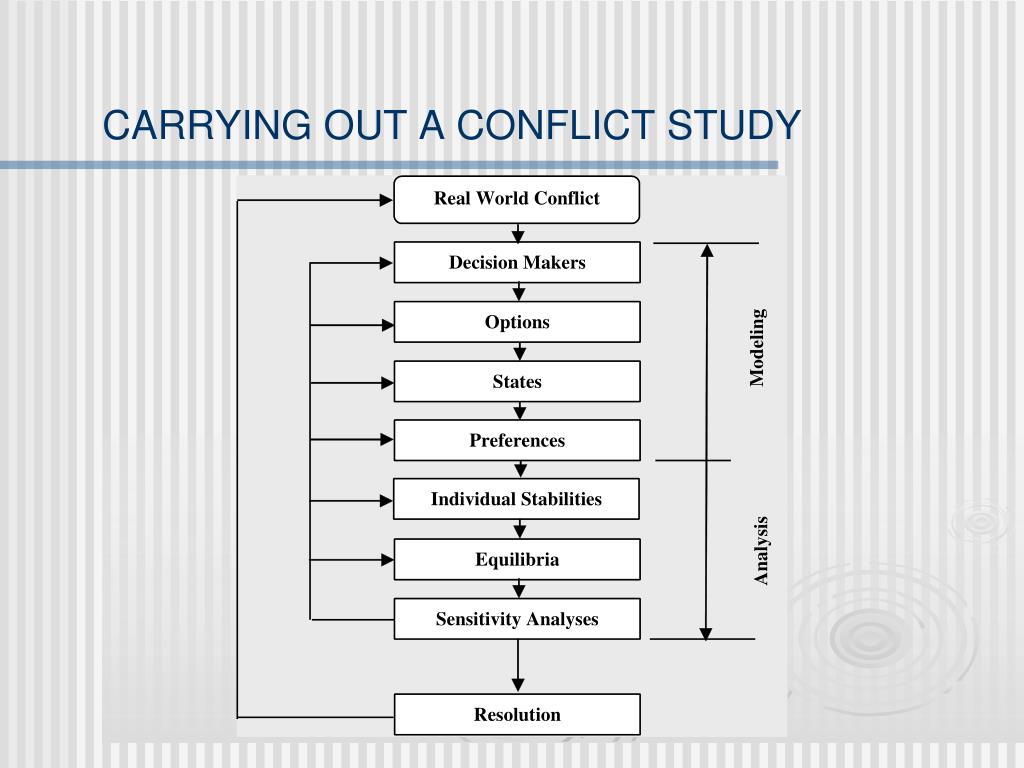 CARRYING OUT A CONFLICT STUDY

Real World Conflict

Decision Makers

Options

States

Preferences

Individual Stabilities

Equilibria

Sensitivity Analyses

Resolution

Modeling

Analysis